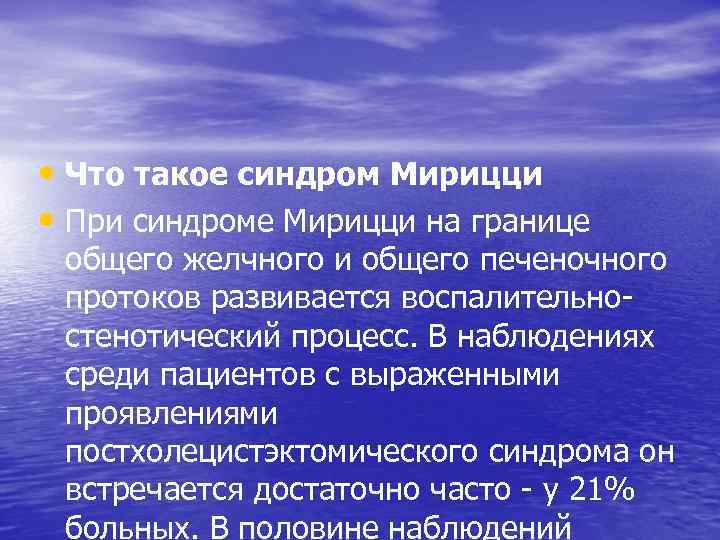 • Что такое синдром Мирицци

• При синдроме Мирицци на границе общего желчного и общего печеночного протоков развивается воспалительно-стенотический процесс. В наблюдениях среди пациентов с выраженными проявлениями постхолецистэктомического синдрома он встречается достаточно часто - у 21% больных. В половине наблюдений